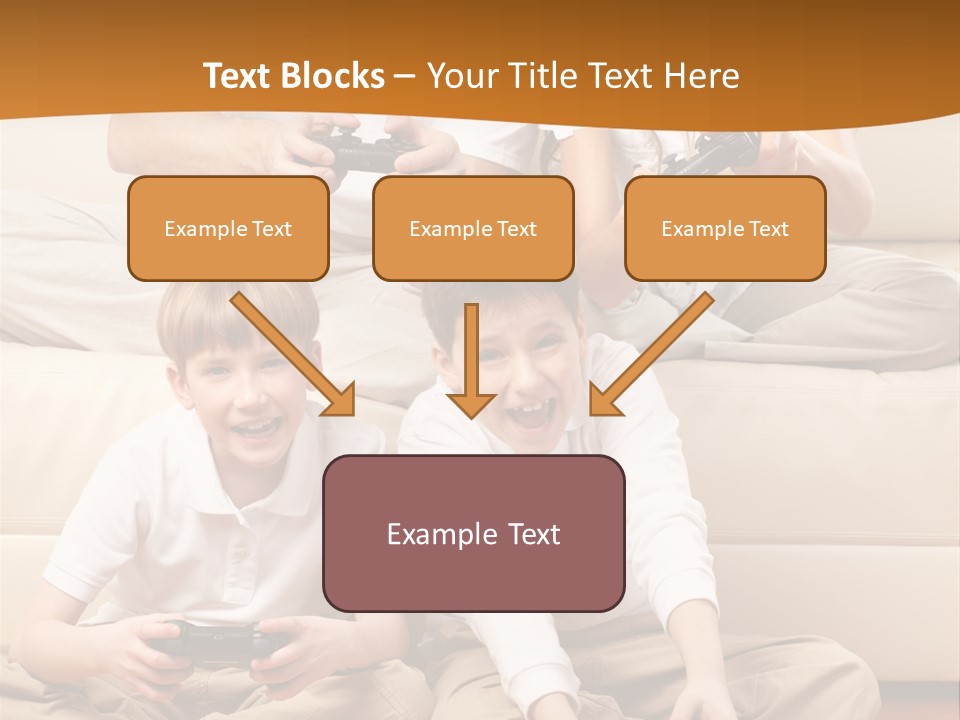 Text Blocks – Your Title Text Here

Example Text

Example Text

Example Text

Example Text